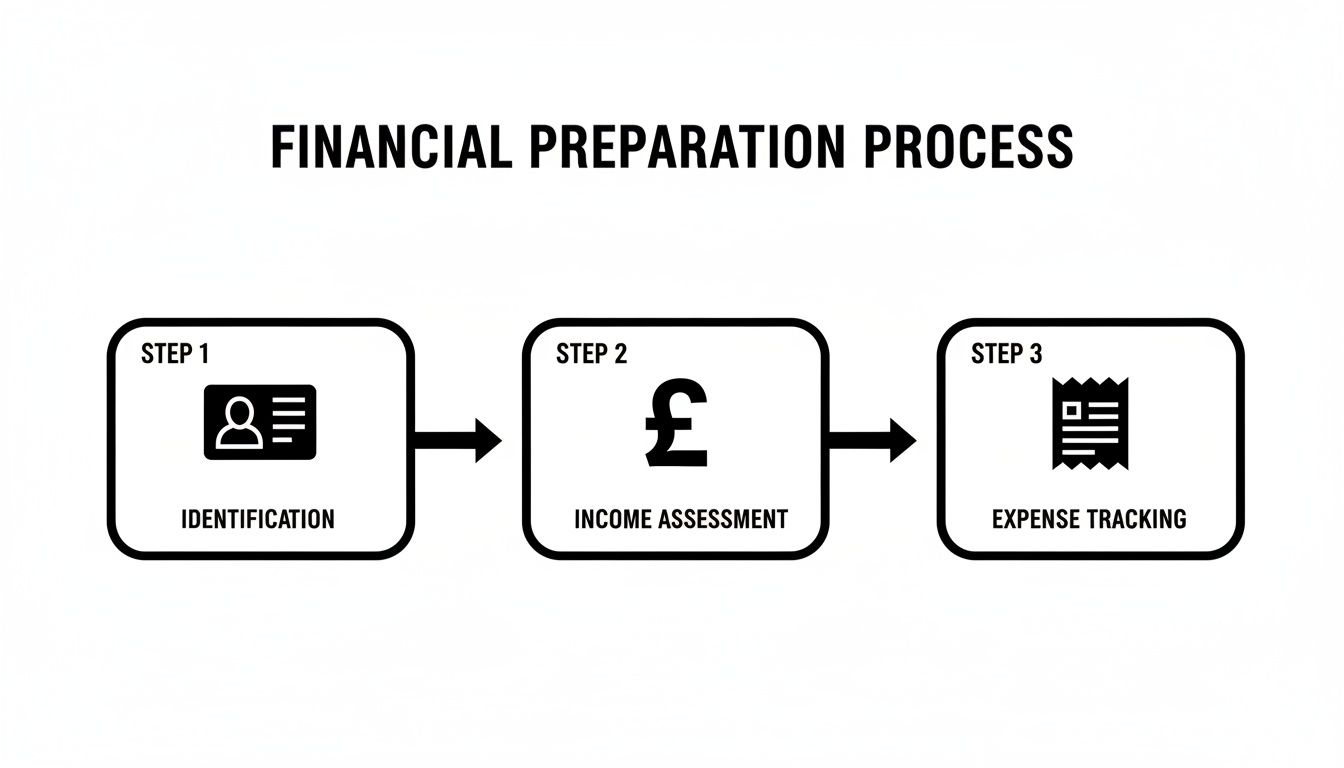 FINANCIAL PREPARATION PROCESS

STEP 1

IDENTIFICATION

STEP 2

£

INCOME ASSESSMENT

STEP 3

EXPENSE TRACKING